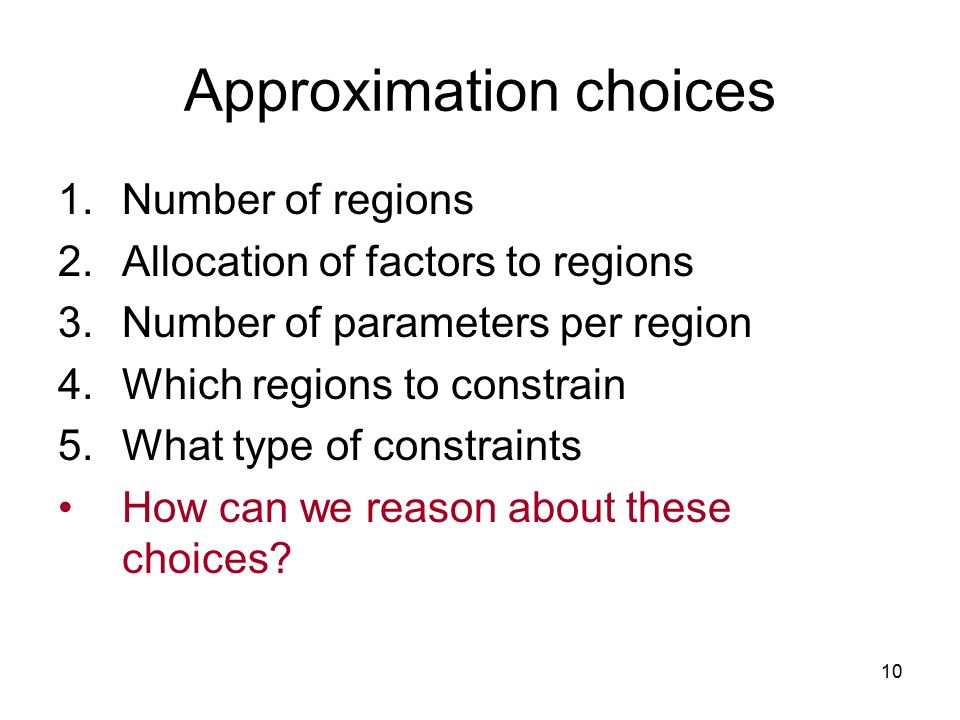 Approximation choices

1. Number of regions
2. Allocation of factors to regions
3. Number of parameters per region
4. Which regions to constrain
5. What type of constraints
• How can we reason about these choices?

10